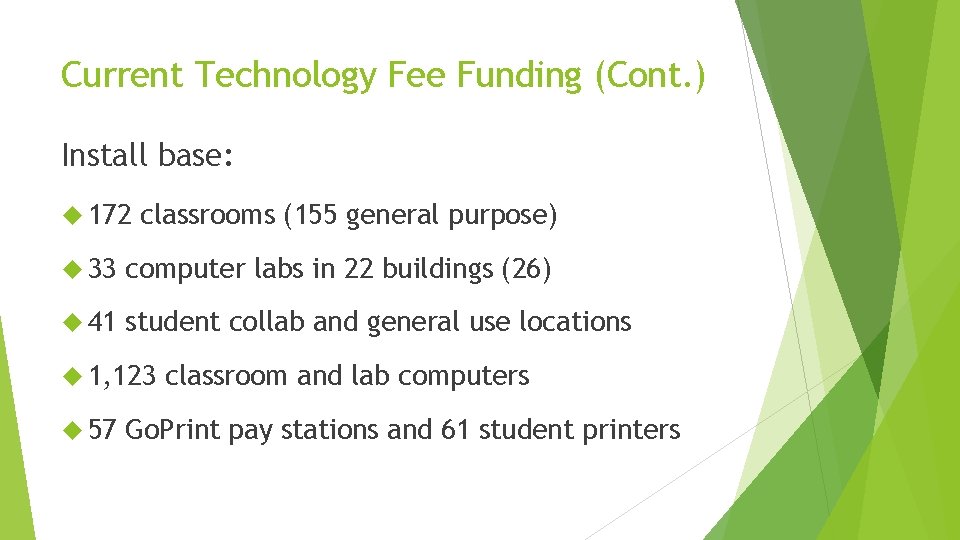 Current Technology Fee Funding (Cont.)

Install base:

172 classrooms (155 general purpose)

33 computer labs in 22 buildings (26)

41 student collab and general use locations

1,123 classroom and lab computers

57 GoPrint pay stations and 61 student printers